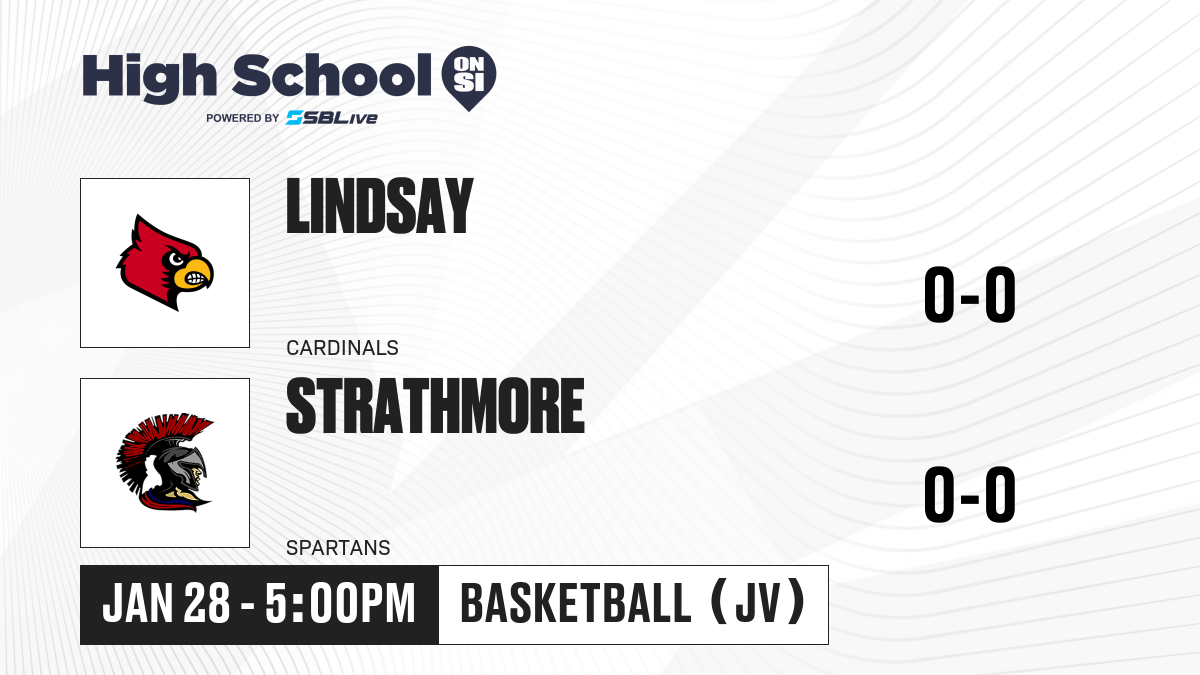 High School ON SI
POWERED BY SBLive

LINDSAY
CARDINALS
0-0

STRATHMORE
SPARTANS
0-0

JAN 28 - 5:00PM
BASKETBALL (JV)